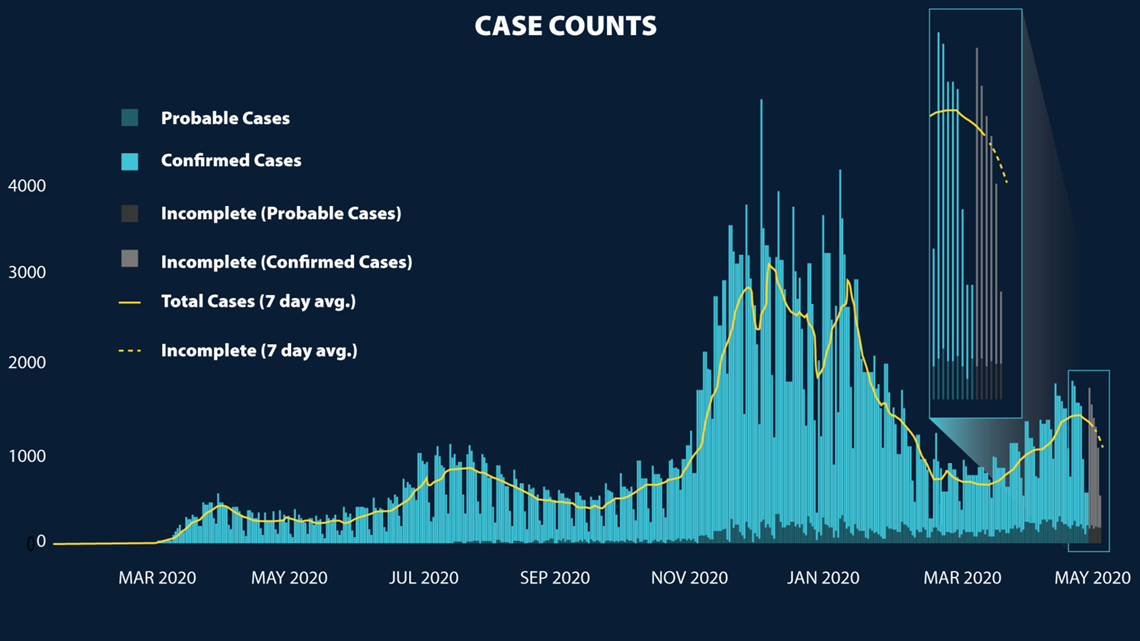 CASE COUNTS

Probable Cases
Confirmed Cases
Incomplete (Probable Cases)
Incomplete (Confirmed Cases)
Total Cases (7 day avg.)
Incomplete (7 day avg.)

4000
3000
2000
1000
0

MAR 2020
MAY 2020
JUL 2020
SEP 2020
NOV 2020
JAN 2020
MAR 2020
MAY 2020